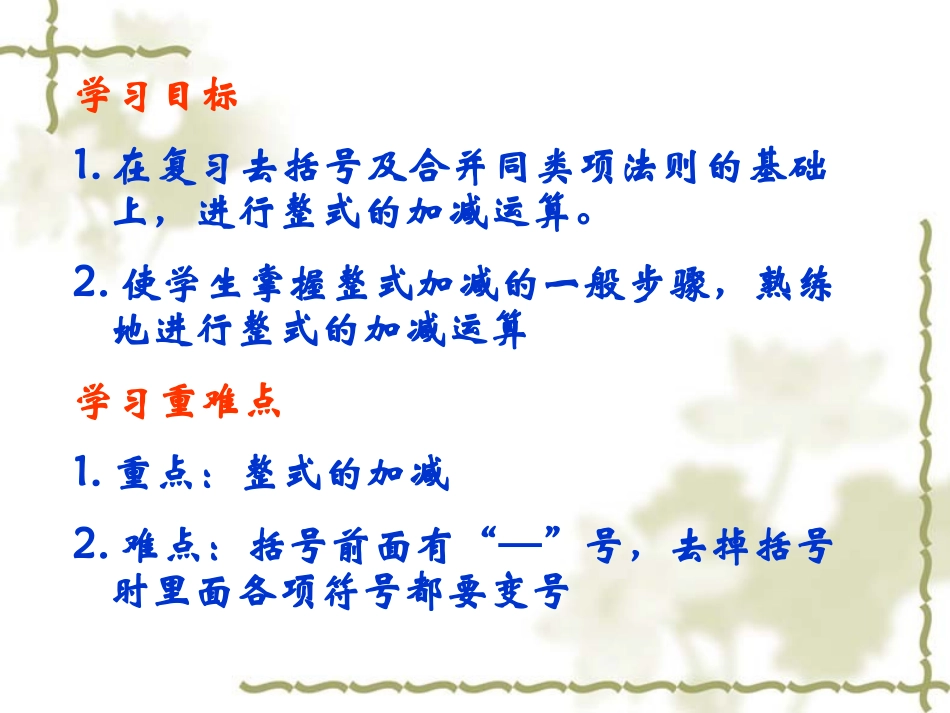 学习目标

1. 在复习去括号及合并同类项法则的基础上，进行整式的加减运算。

2. 使学生掌握整式加减的一般步骤，熟练地进行整式的加减运算

学习重难点

1. 重点：整式的加减

2. 难点：括号前面有“—”号，去掉括号时里面各项符号都要变号